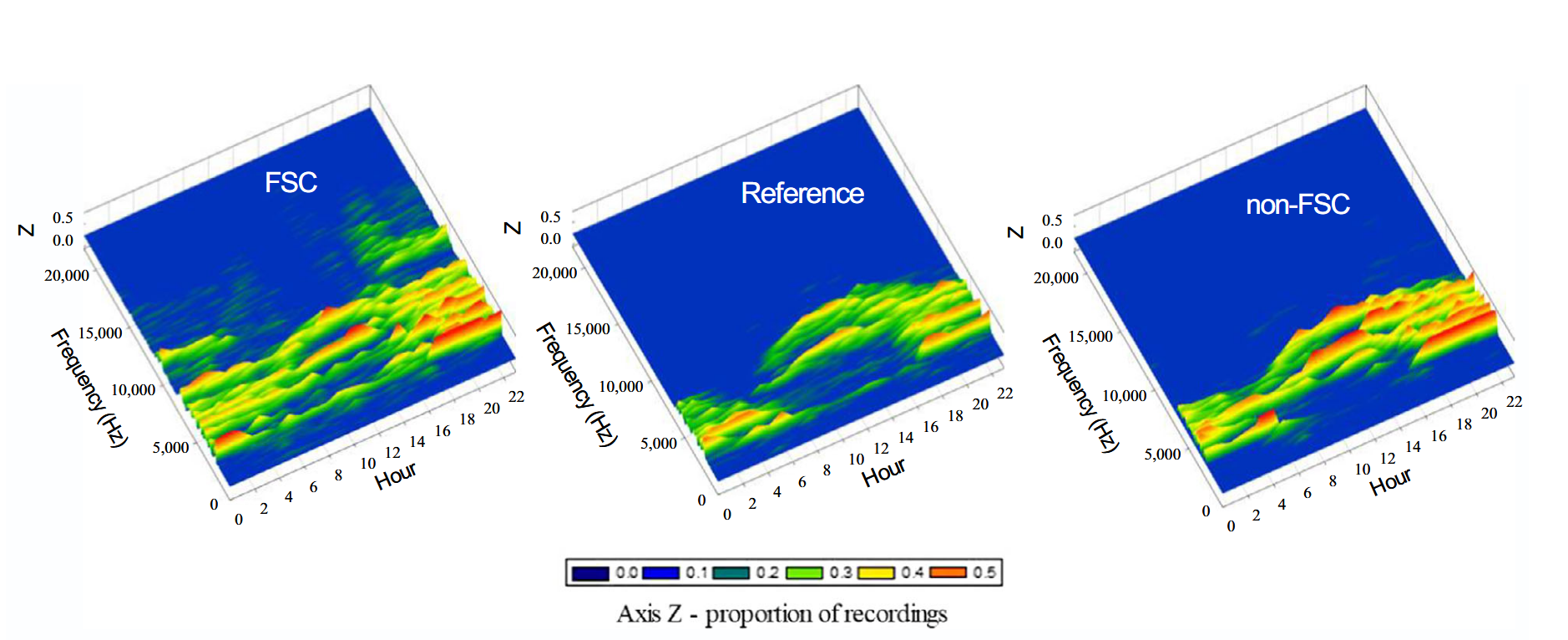 FSC

Z 0.5 0.0

20,000 15,000 10,000 5,000 0

Frequency (Hz)

0 2 4 6 8 10 12 14 16 18 20 22

Hour

Reference

Z 0.5 0.0

20,000 15,000 10,000 5,000 0

Frequency (Hz)

0 2 4 6 8 10 12 14 16 18 20 22

Hour

non-FSC

Z 0.5 0.0

20,000 15,000 10,000 5,000 0

Frequency (Hz)

0 2 4 6 8 10 12 14 16 18 20 22

Hour

0.0 0.1 0.2 0.3 0.4 0.5

Axis Z - proportion of recordings